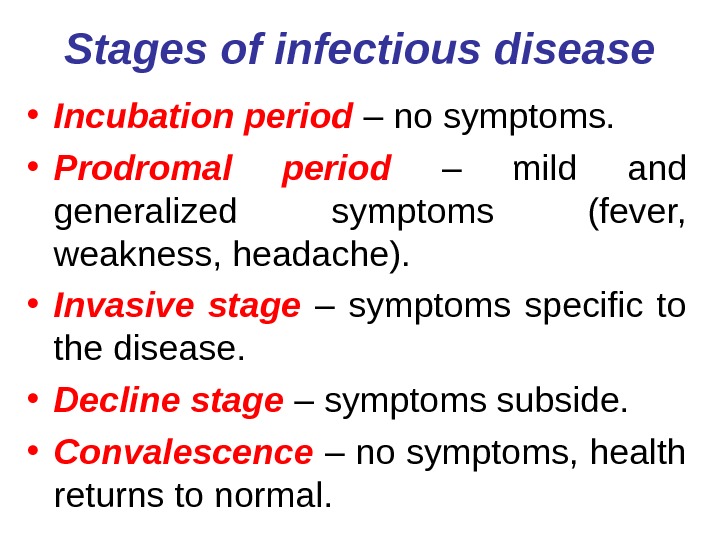 Stages of infectious disease

• Incubation period – no symptoms.

• Prodromal period – mild and generalized symptoms (fever, weakness, headache).

• Invasive stage – symptoms specific to the disease.

• Decline stage – symptoms subside.

• Convalescence – no symptoms, health returns to normal.